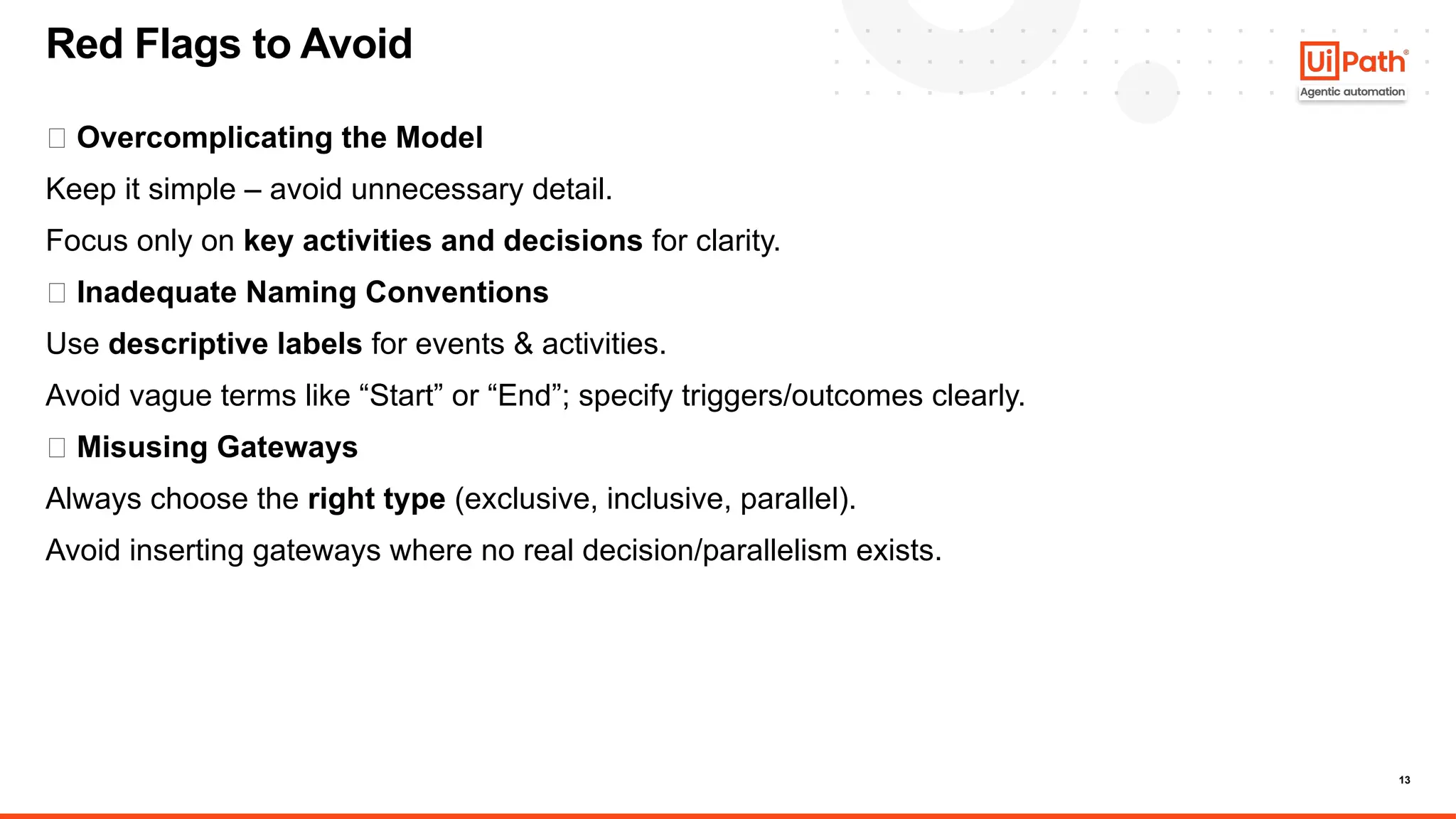 Red Flags to Avoid

UiPath®
Agentic automation

☐ Overcomplicating the Model

Keep it simple – avoid unnecessary detail.

Focus only on key activities and decisions for clarity.

☐ Inadequate Naming Conventions

Use descriptive labels for events & activities.

Avoid vague terms like “Start” or “End”; specify triggers/outcomes clearly.

☐ Misusing Gateways

Always choose the right type (exclusive, inclusive, parallel).

Avoid inserting gateways where no real decision/parallelism exists.

13